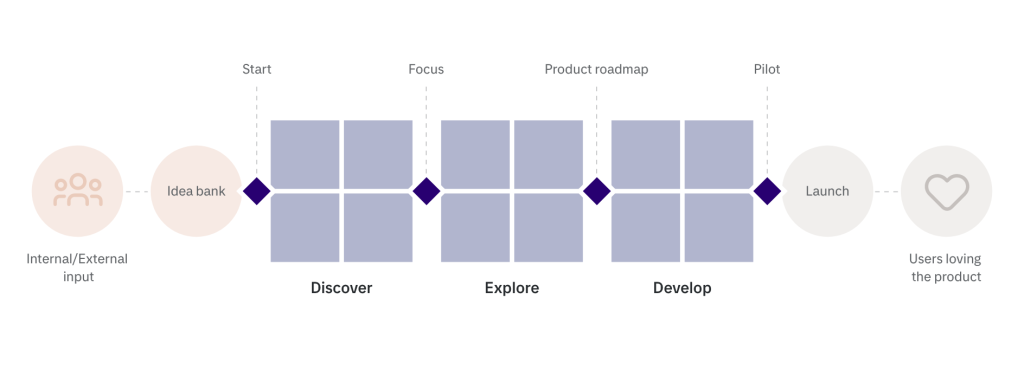 Start

Focus

Product roadmap

Pilot

Idea bank

Launch

Internal/External input

Discover

Explore

Develop

Users loving the product